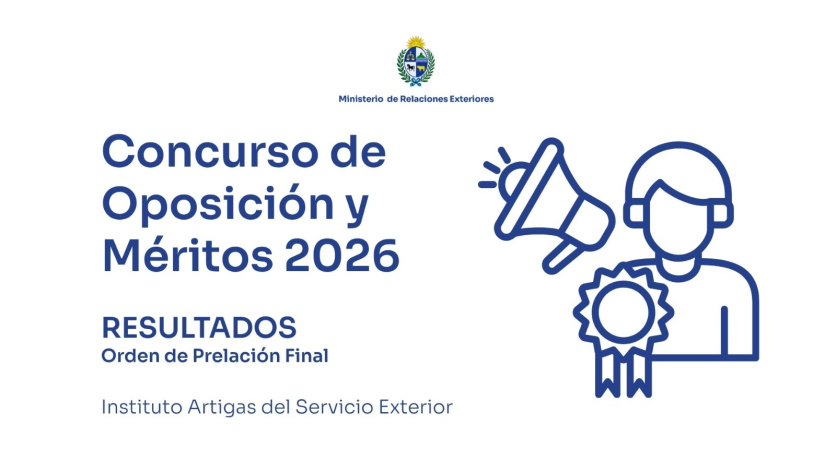 Ministerio de Relaciones Exteriores

Concurso de Oposición y Méritos 2026

RESULTADOS
Orden de Prelación Final

Instituto Artigas del Servicio Exterior